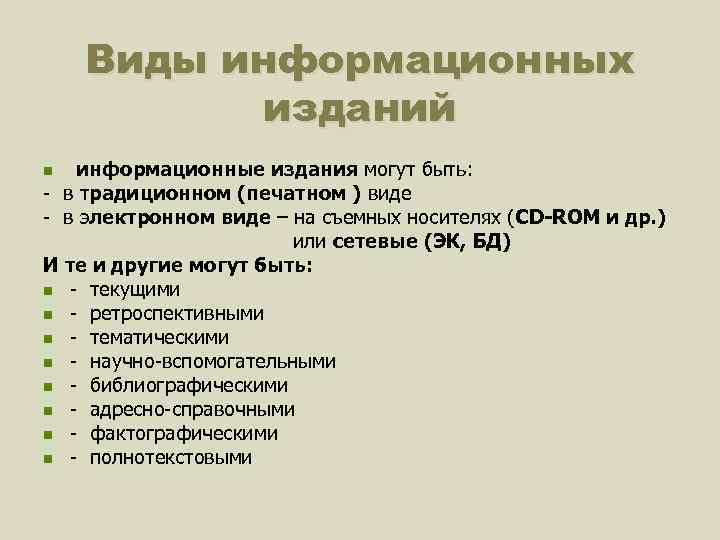 Виды информационных изданий

информационные издания могут быть:
- в традиционном (печатном ) виде
- в электронном виде – на съемных носителях (CD-ROM и др.) или сетевые (ЭК, БД)

И те и другие могут быть:
- текущими
- ретроспективными
- тематическими
- научно-вспомогательными
- библиографическими
- адресно-справочными
- фактографическими
- полнотекстовыми